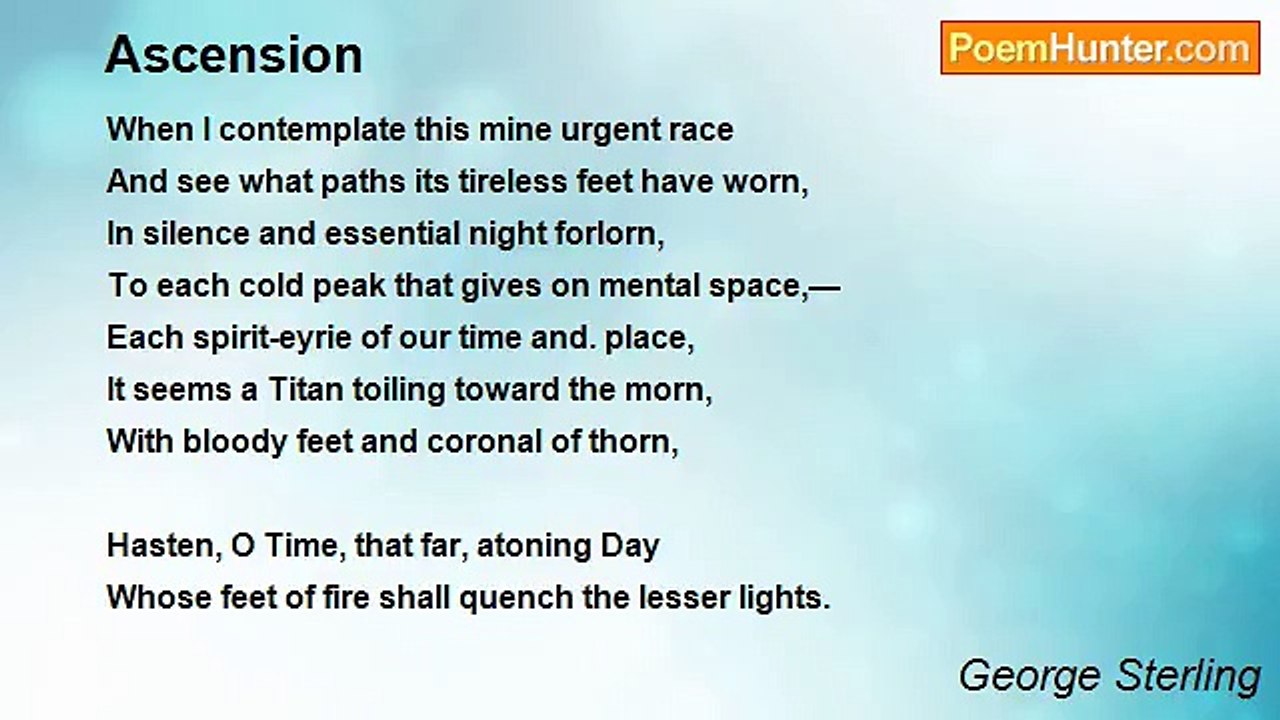 Ascension

PoemHunter.com

When I contemplate this mine urgent race
And see what paths its tireless feet have worn,
In silence and essential night forlorn,
To each cold peak that gives on mental space,—
Each spirit-eyrie of our time and. place,
It seems a Titan toiling toward the morn,
With bloody feet and coronal of thorn,

Hasten, O Time, that far, atoning Day
Whose feet of fire shall quench the lesser lights.

George Sterling